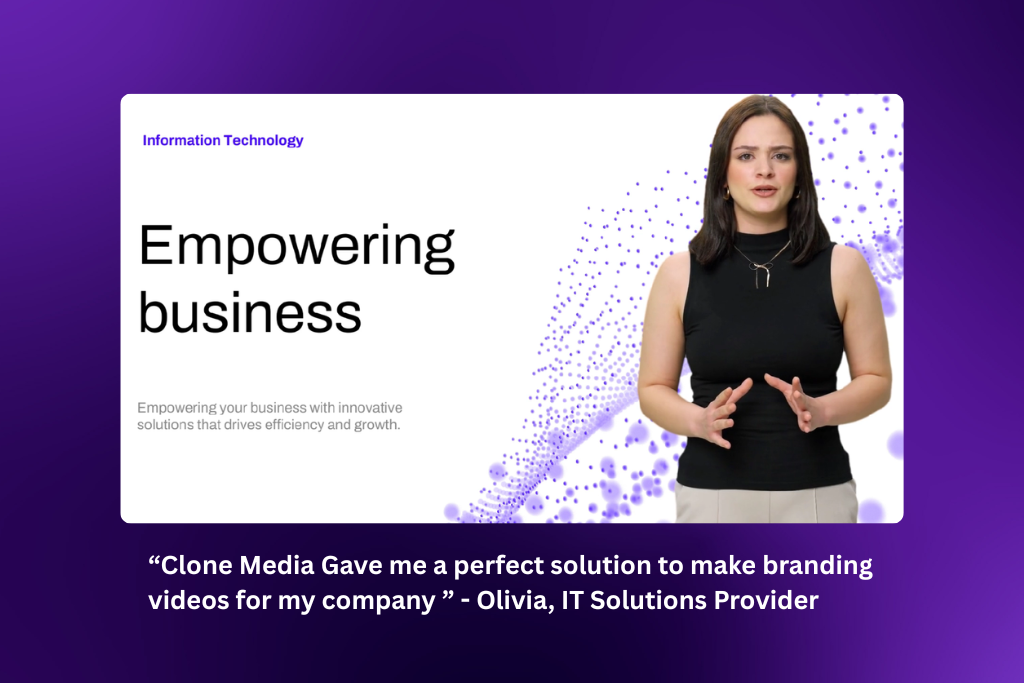 Information Technology

Empowering business

Empowering your business with innovative solutions that drives efficiency and growth.

“Clone Media Gave me a perfect solution to make branding videos for my company ” - Olivia, IT Solutions Provider